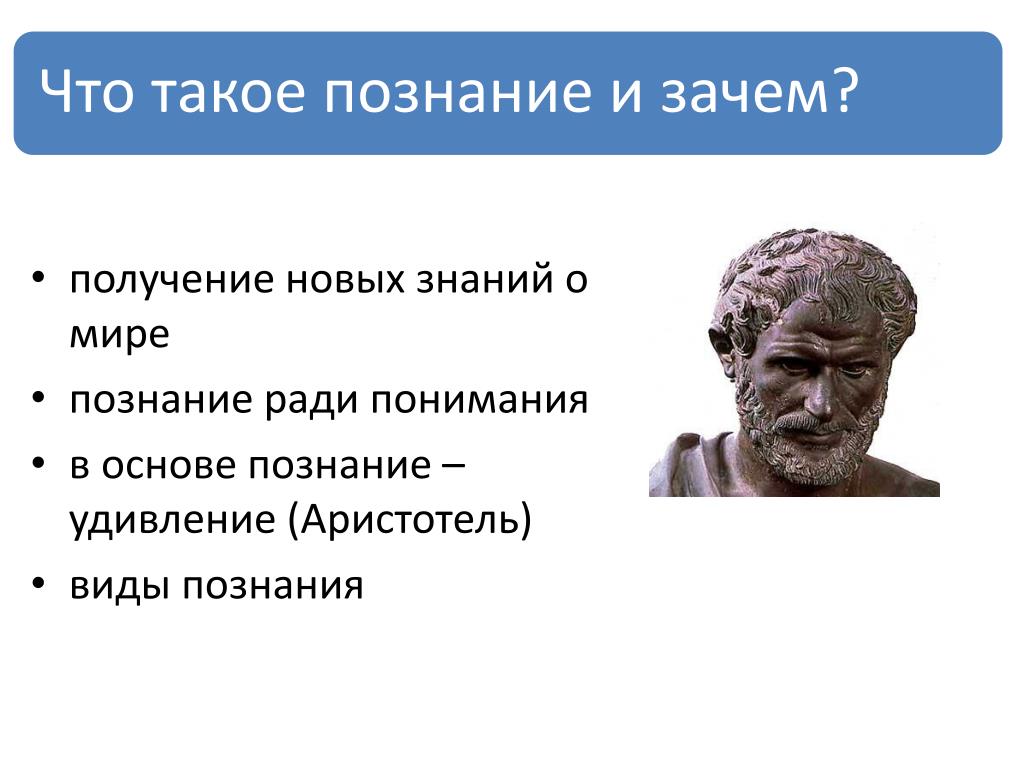 Что такое познание и зачем?

• получение новых знаний о мире
• познание ради понимания
• в основе познание – удивление (Аристотель)
• виды познания